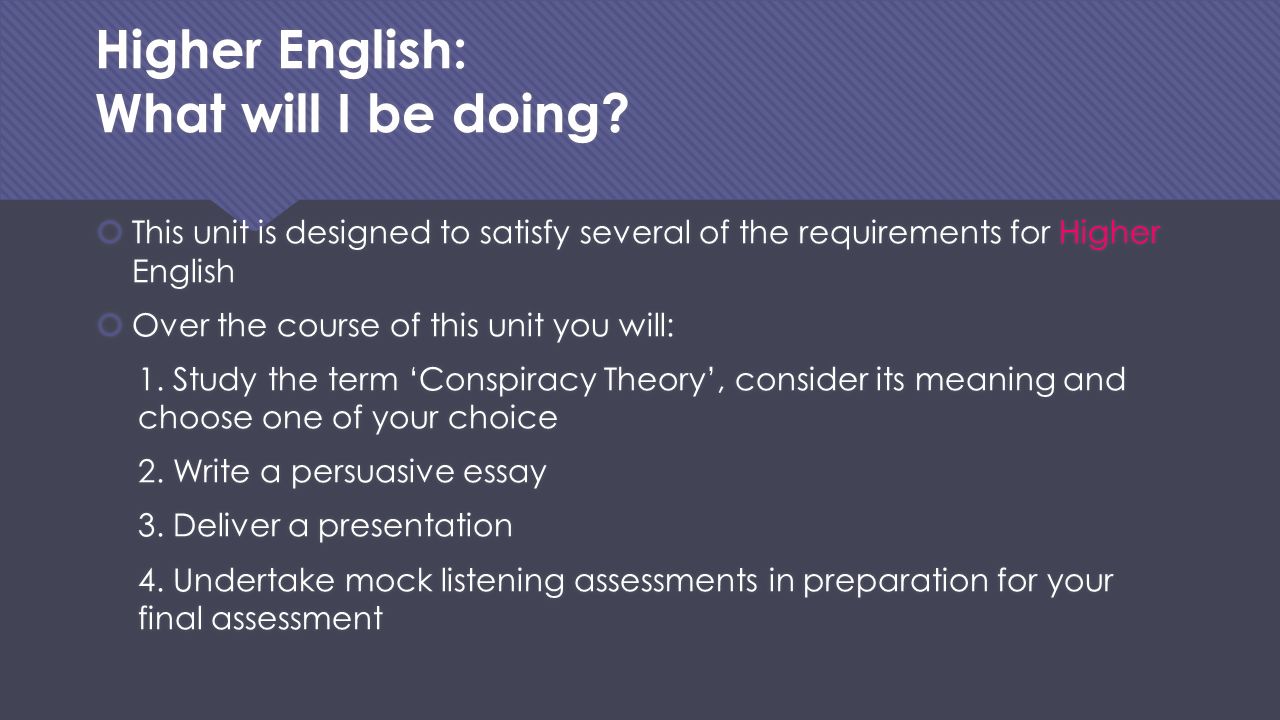 Higher English:
What will I be doing?

This unit is designed to satisfy several of the requirements for Higher English

Over the course of this unit you will:

1. Study the term ‘Conspiracy Theory’, consider its meaning and choose one of your choice

2. Write a persuasive essay

3. Deliver a presentation

4. Undertake mock listening assessments in preparation for your final assessment